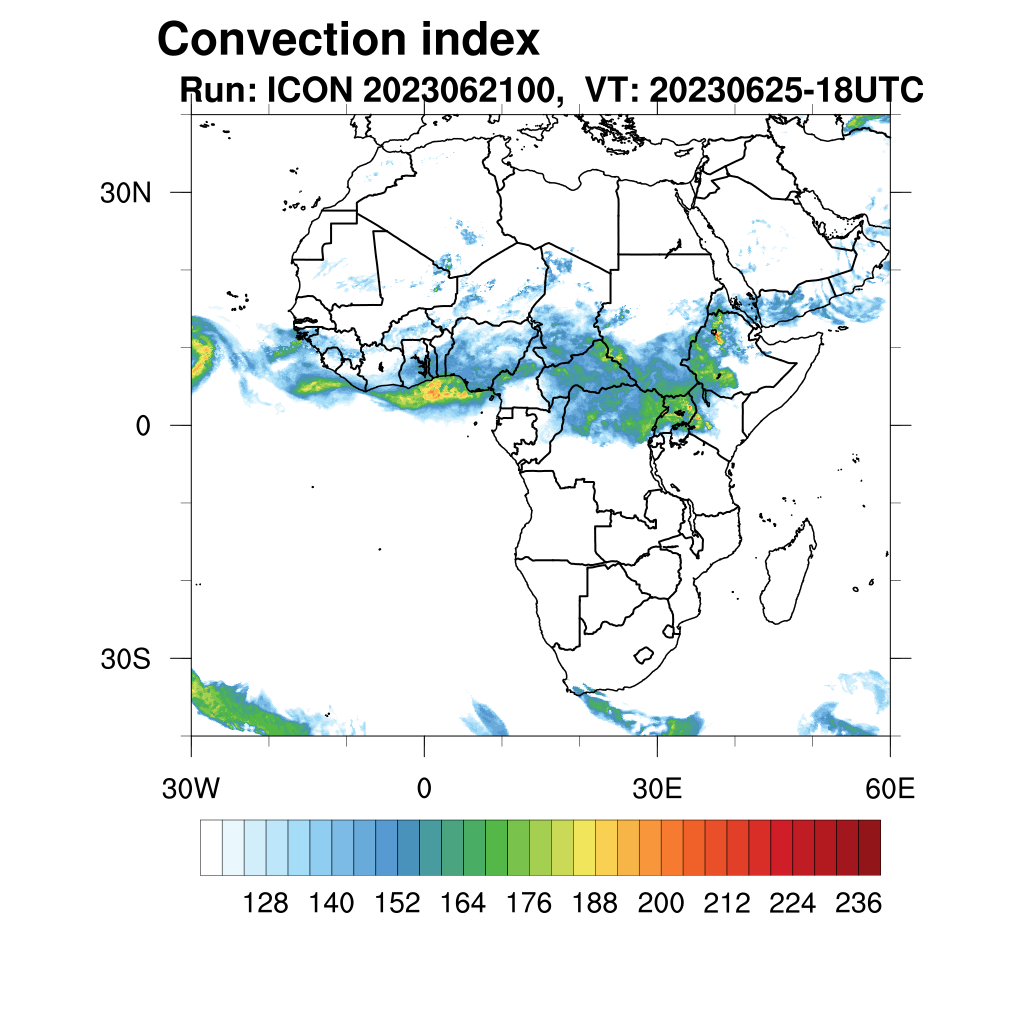 Convection index
Run: ICON 2023062100, VT: 20230625-18UTC

30N
0
30S

30W
0
30E
60E

128
140
152
164
176
188
200
212
224
236